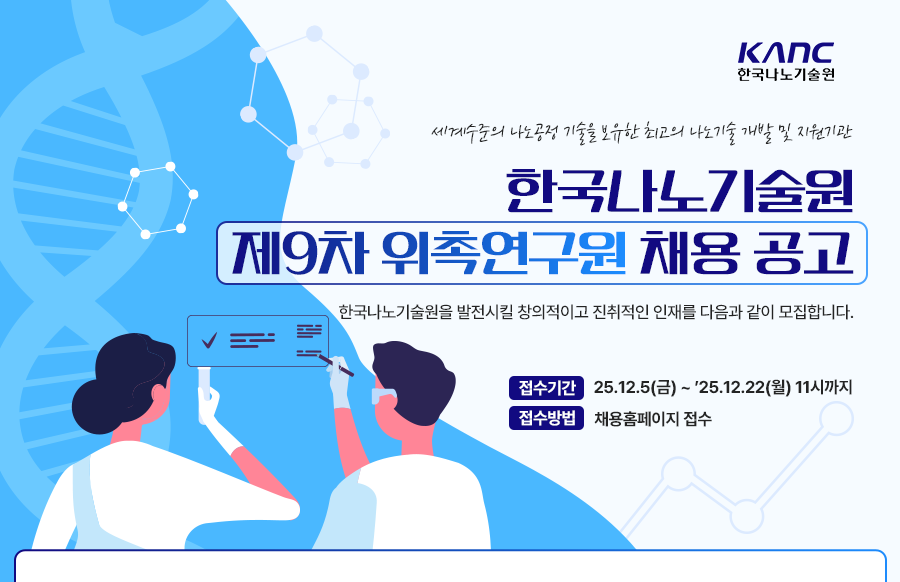 KANC
한국나노기술원

세계수준의 나노공정 기술을 보유한 최고의 나노기술 개발 및 지원기관

한국나노기술원
제9차 위촉연구원 채용 공고

한국나노기술원을 발전시킬 창의적이고 진취적인 인재를 다음과 같이 모집합니다.

접수기간 25.12.5(금) ~ '25.12.22(월) 11시까지
접수방법 채용홈페이지 접수